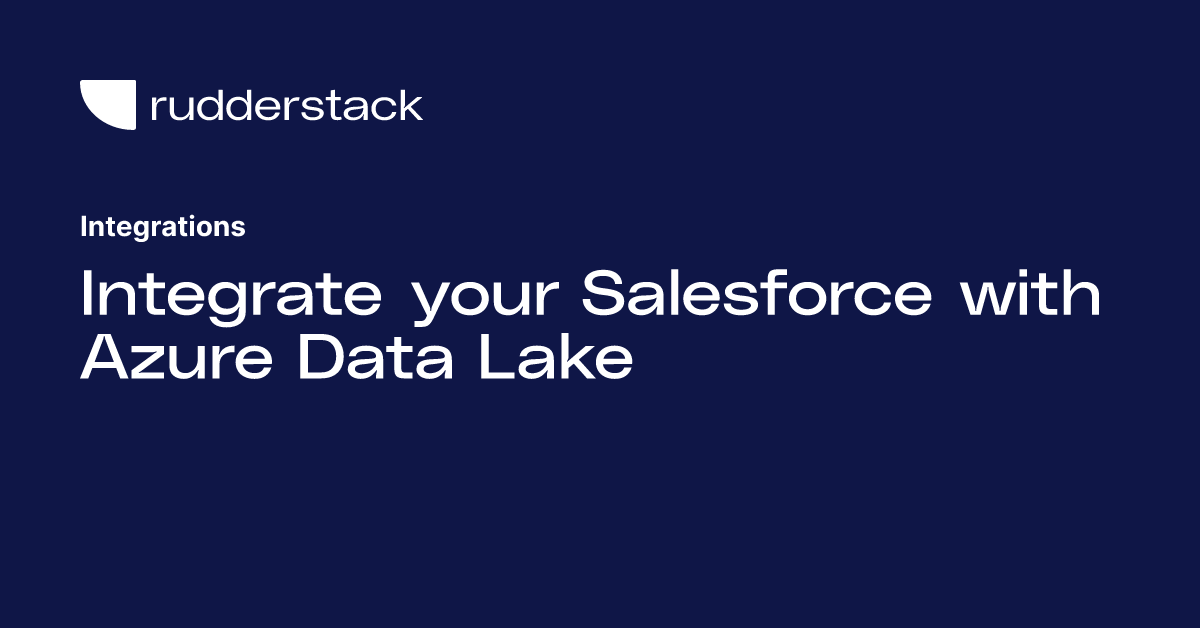 rudderstack

Integrations

Integrate your Salesforce with Azure Data Lake